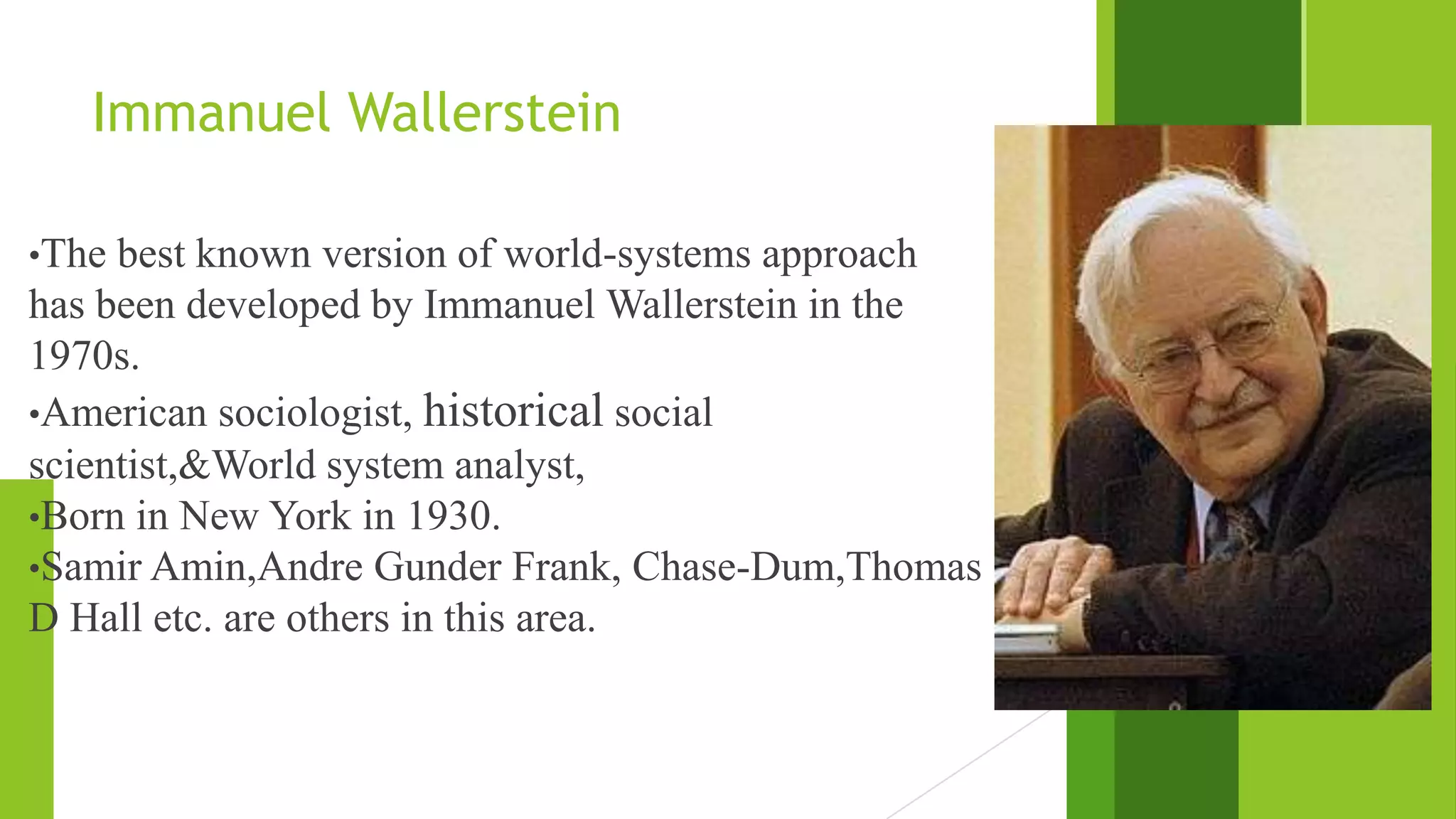 Immanuel Wallerstein

•The best known version of world-systems approach has been developed by Immanuel Wallerstein in the 1970s.

•American sociologist, historical social scientist,&World system analyst,

•Born in New York in 1930.

•Samir Amin,Andre Gunder Frank, Chase-Dum,Thomas D Hall etc. are others in this area.